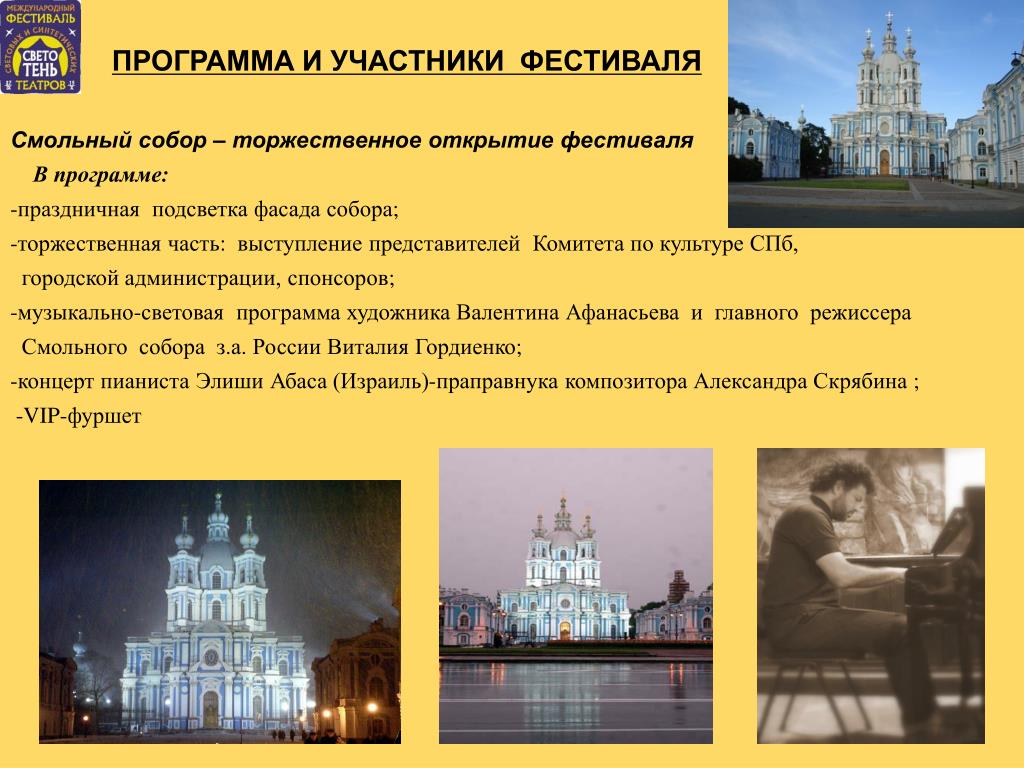 МЕЖДУНАРОДНЫЙ ФЕСТИВАЛЬ СВЕТОВЫХ И СИНТЕТИЧЕСКИХ СВЕТО ТЕНЬ ТЕАТРОВ

ПРОГРАММА И УЧАСТНИКИ ФЕСТИВАЛЯ

Смольный собор – торжественное открытие фестиваля

В программе:

-праздничная подсветка фасада собора;

-торжественная часть: выступление представителей Комитета по культуре СПб, городской администрации, спонсоров;

-музыкально-световая программа художника Валентина Афанасьева и главного режиссера Смольного собора з.а. России Виталия Гордиенко;

-концерт пианиста Элиши Абаса (Израиль)-праправнука композитора Александра Скрябина ;

-VIP-фуршет